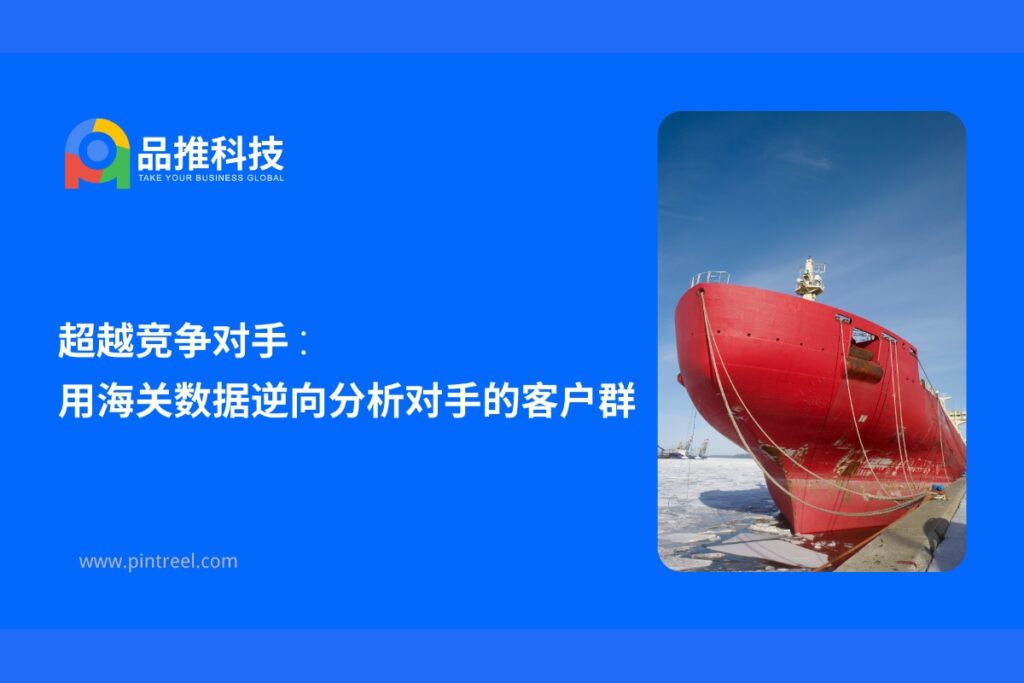 品推科技
TAKE YOUR BUSINESS GLOBAL

超越竞争对手：
用海关数据逆向分析对手的客户群

www.pintreel.com